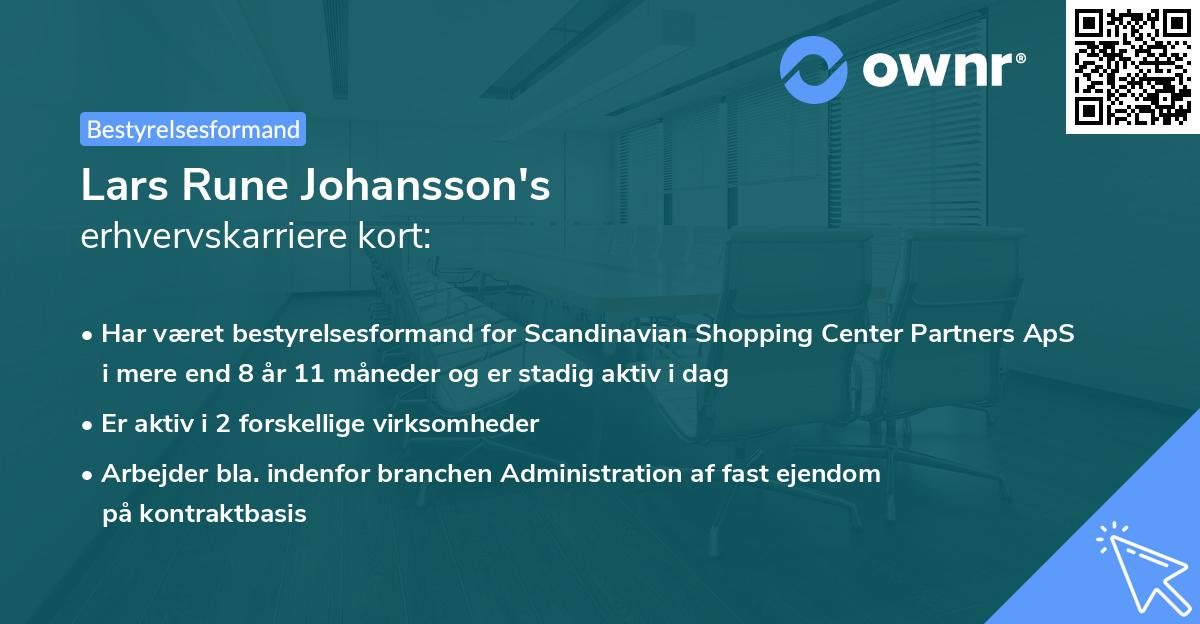 ownr®

Bestyrelsesformand

Lars Rune Johansson's
erhvervskarriere kort:

• Har været bestyrelsesformand for Scandinavian Shopping Center Partners ApS i mere end 8 år 11 måneder og er stadig aktiv i dag

• Er aktiv i 2 forskellige virksomheder

• Arbejder bla. indenfor branchen Administration af fast ejendom på kontraktbasis